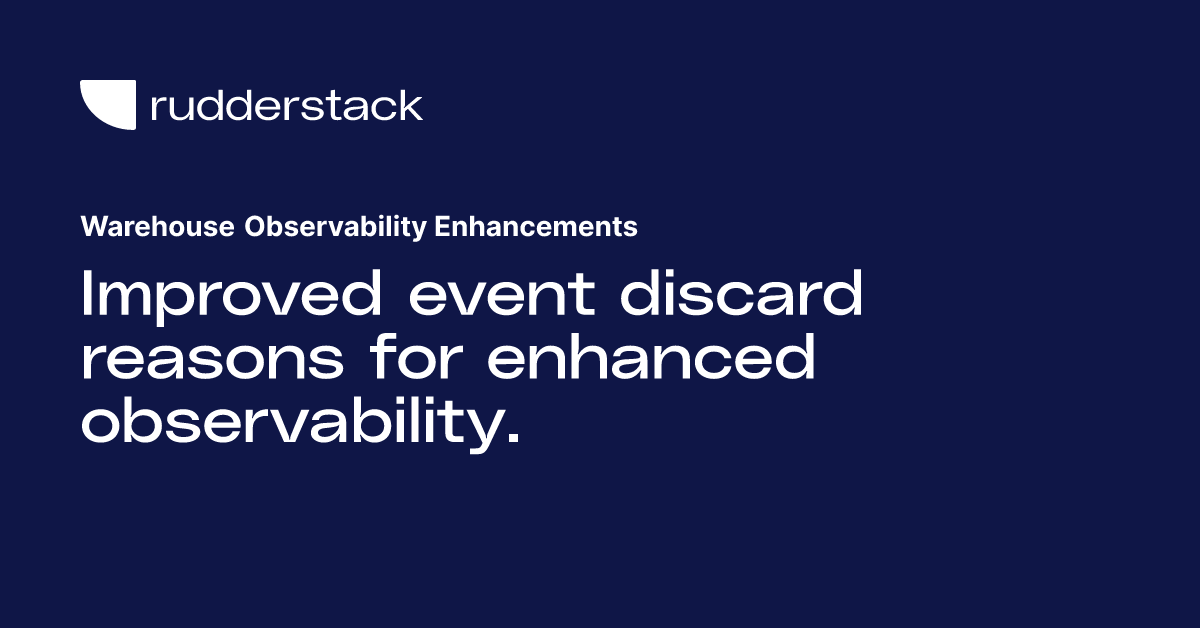 rudderstack

Warehouse Observability Enhancements

Improved event discard reasons for enhanced observability.